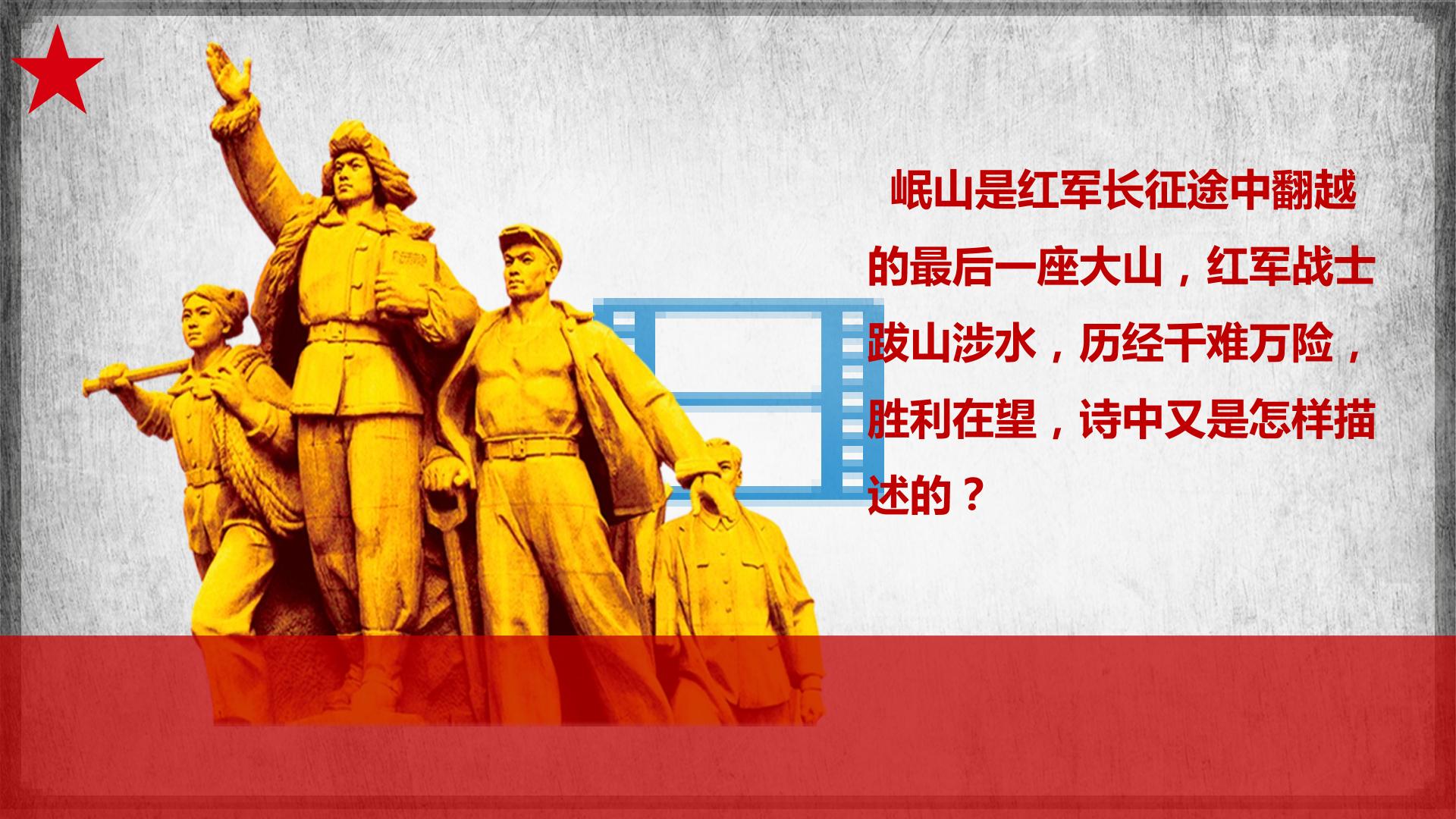 岷山是红军长征途中翻越的最后一座大山，红军战士跋山涉水，历经千难万险，胜利在望，诗中又是怎样描述的？